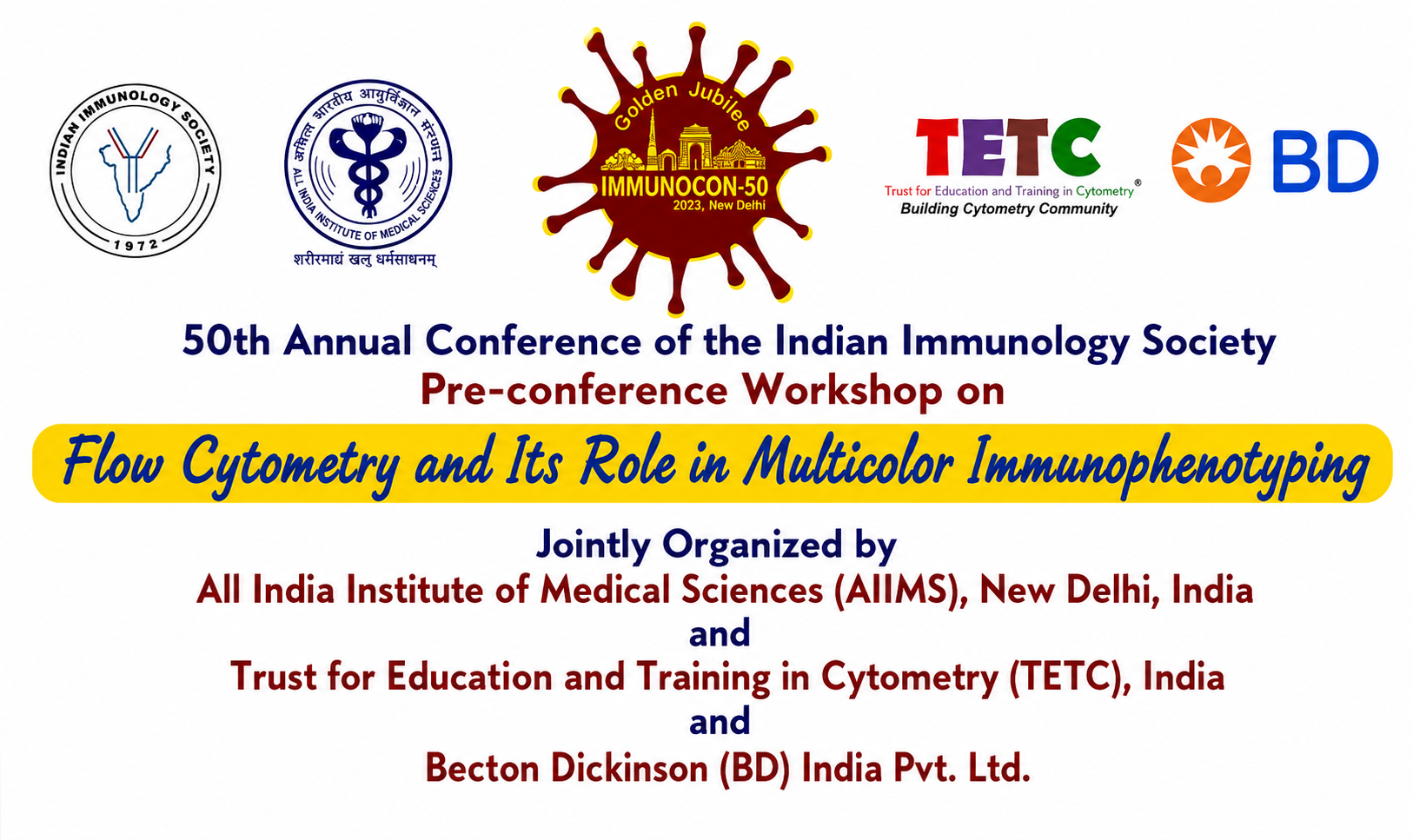 INDIAN IMMUNOLOGY SOCIETY
1972

अखिल भारतीय आयुर्विज्ञान संस्थान
ALL INDIA INSTITUTE OF MEDICAL SCIENCES
शरीरमाद्यं खलु धर्मसाधनम्

Golden Jubilee
IMMUNOCON-50
2023, New Delhi

TETC
Trust for Education and Training in Cytometry®
Building Cytometry Community

BD

50th Annual Conference of the Indian Immunology Society
Pre-conference Workshop on

Flow Cytometry and Its Role in Multicolor Immunophenotyping

Jointly Organized by
All India Institute of Medical Sciences (AIIMS), New Delhi, India
and
Trust for Education and Training in Cytometry (TETC), India
and
Becton Dickinson (BD) India Pvt. Ltd.